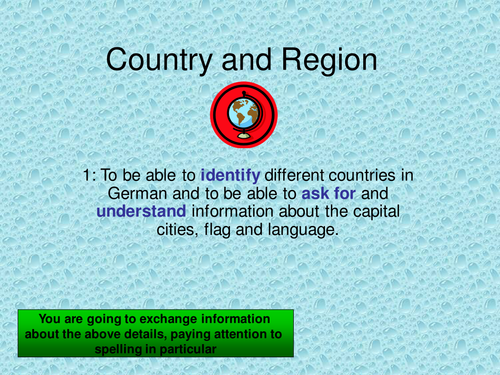 Country and Region

1: To be able to identify different countries in German and to be able to ask for and understand information about the capital cities, flag and language.

You are going to exchange information about the above details, paying attention to spelling in particular